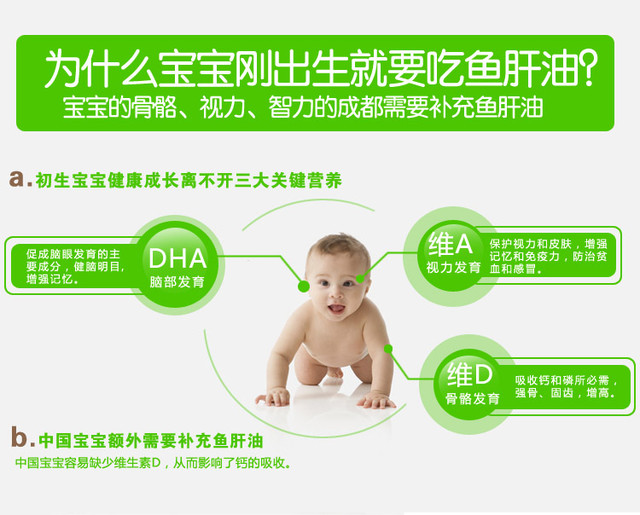 为什么宝宝刚出生就要吃鱼肝油?
宝宝的骨骼、视力、智力的成都需要补充鱼肝油

a. 初生宝宝健康成长离不开三大关键营养

促成脑眼发育的主要成分，健脑明目，增强记忆。

DHA
脑部发育

维A
视力发育

保护视力和皮肤，增强记忆和免疫力，防治贫血和感冒。

维D
骨骼发育

吸收钙和磷所必需，强骨、固齿，增高。

b. 中国宝宝额外需要补充鱼肝油
中国宝宝容易缺少维生素D，从而影响了钙的吸收。